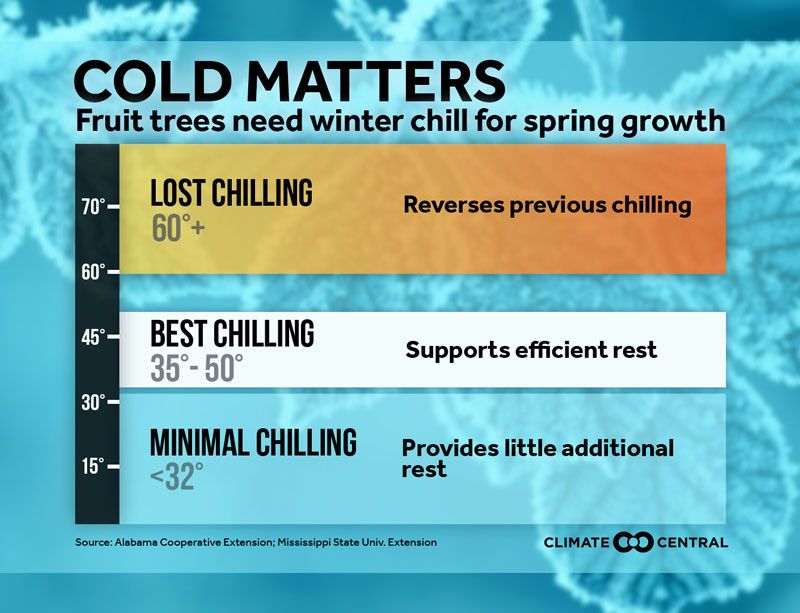 COLD MATTERS
Fruit trees need winter chill for spring growth

70°
60°
45°
30°
15°

LOST CHILLING
60°+
Reverses previous chilling

BEST CHILLING
35°- 50°
Supports efficient rest

MINIMAL CHILLING
<32°
Provides little additional rest

Source: Alabama Cooperative Extension; Mississippi State Univ. Extension

CLIMATE CENTRAL